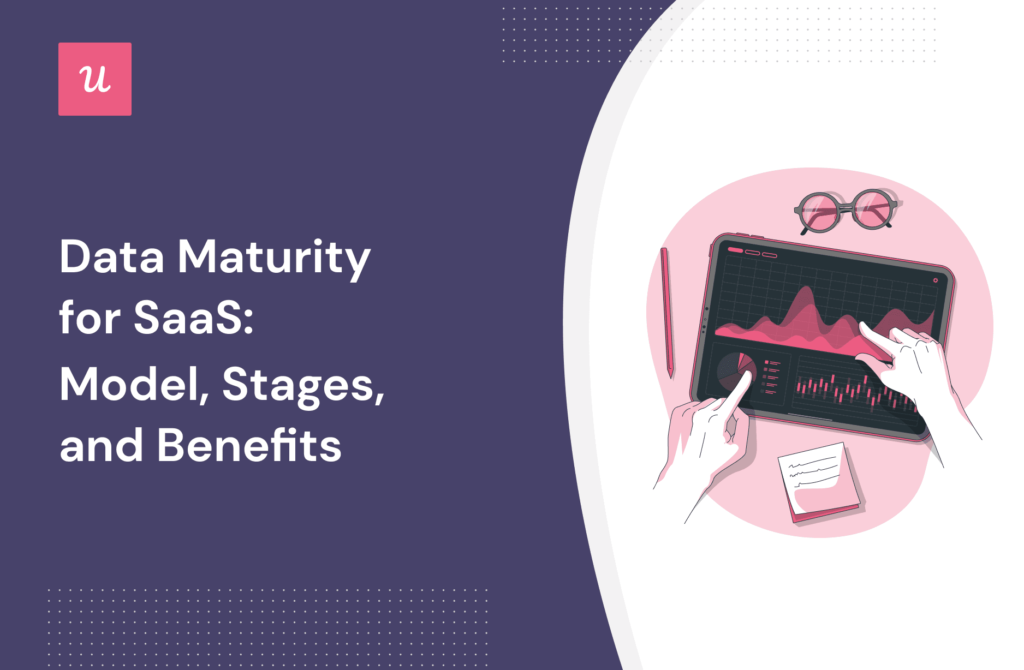 u

Data Maturity for SaaS: Model, Stages, and Benefits